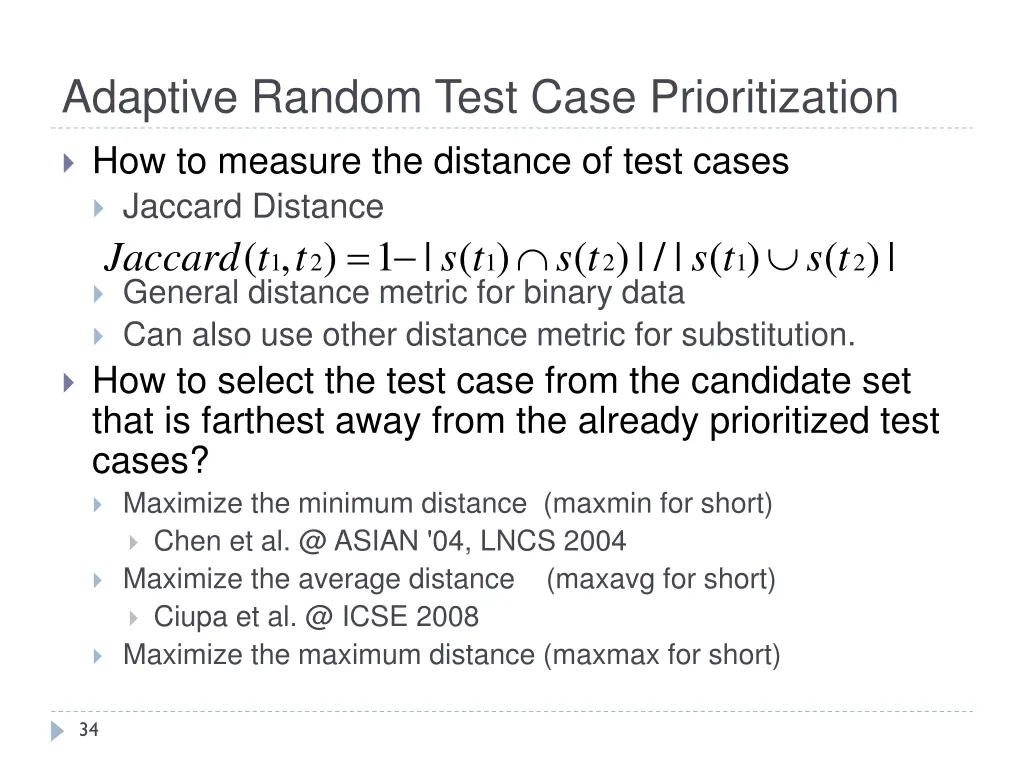 Adaptive Random Test Case Prioritization

How to measure the distance of test cases

Jaccard Distance

$Jaccard(t_1, t_2) = 1 - |s(t_1) \cap s(t_2)| / |s(t_1) \cup s(t_2)|$

General distance metric for binary data

Can also use other distance metric for substitution.

How to select the test case from the candidate set that is farthest away from the already prioritized test cases?

Maximize the minimum distance (maxmin for short)

Chen et al. @ ASIAN '04, LNCS 2004

Maximize the average distance (maxavg for short)

Ciupa et al. @ ICSE 2008

Maximize the maximum distance (maxmax for short)

34